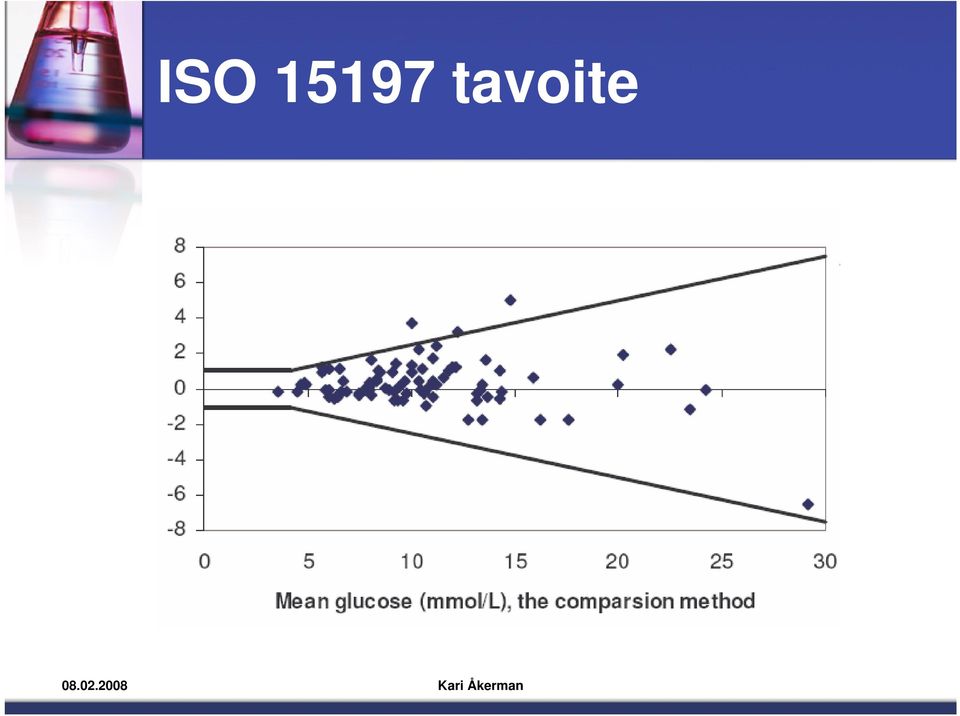 ISO 15197 tavoite

8
6
4
2
0
-2
-4
-6
-8

0 5 10 15 20 25 30

Mean glucose (mmol/L), the comparsion method

08.02.2008

Kari Åkerman